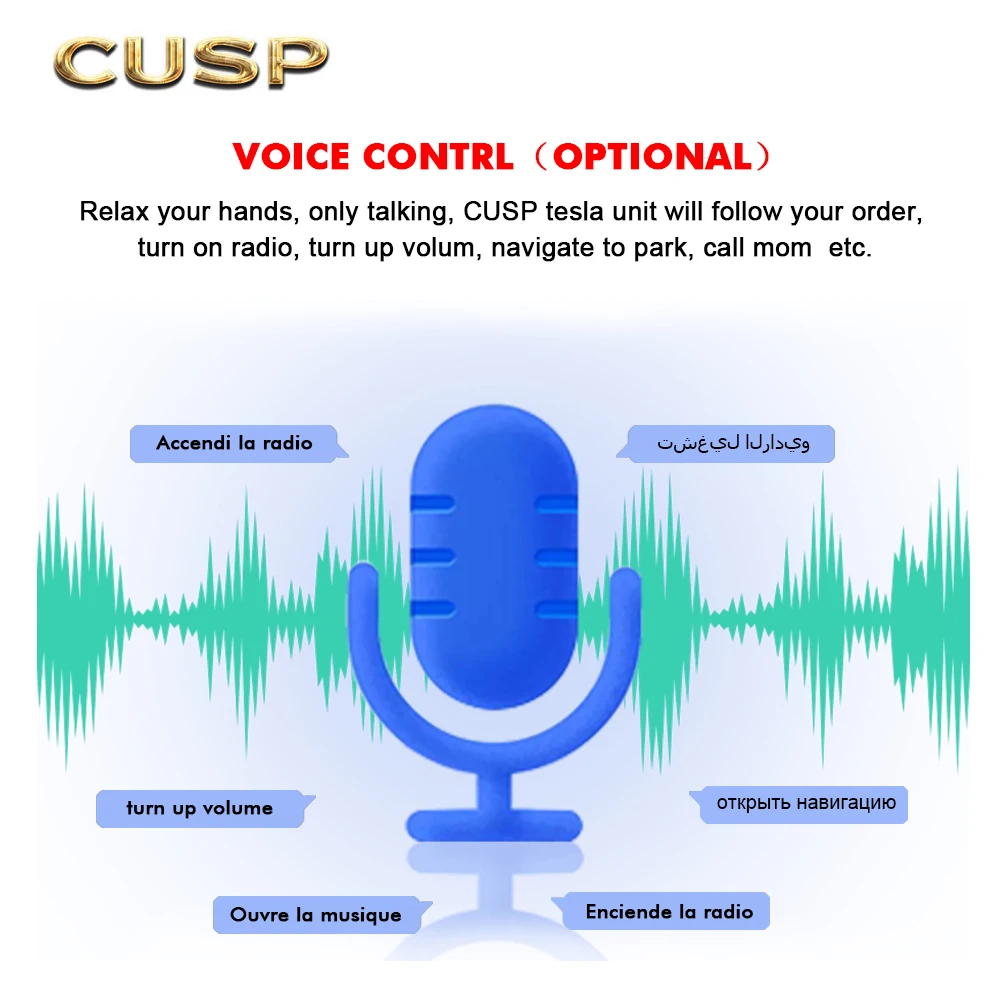 CUSP

VOICE CONTRL（OPTIONAL）

Relax your hands, only talking, CUSP tesla unit will follow your order, turn on radio, turn up volum, navigate to park, call mom etc.

Accendi la radio

تشغيل الراديو

turn up volume

открыть навигацию

Ouvre la musique

Enciende la radio